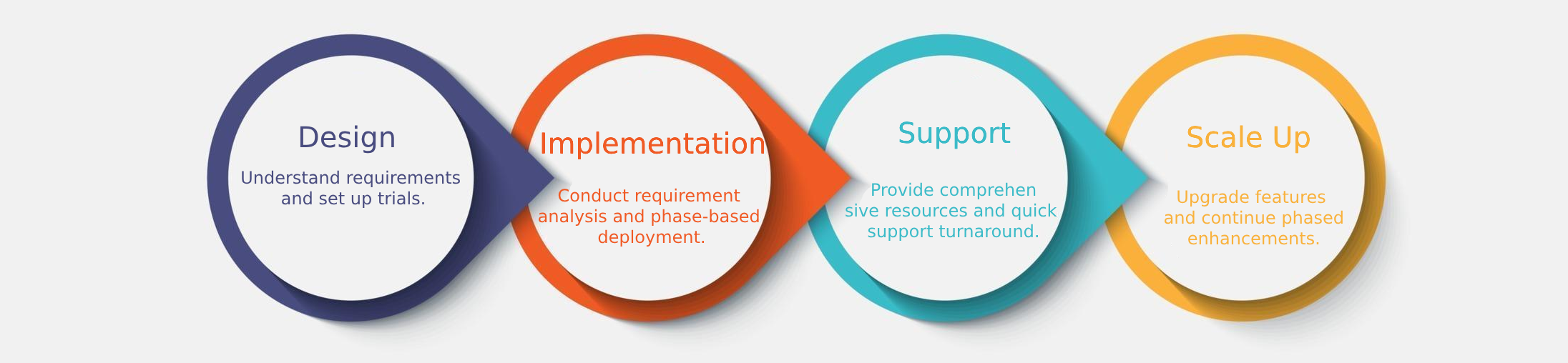 Design

Understand requirements and set up trials.

Implementation

Conduct requirement analysis and phase-based deployment.

Support

Provide comprehen sive resources and quick support turnaround.

Scale Up

Upgrade features and continue phased enhancements.